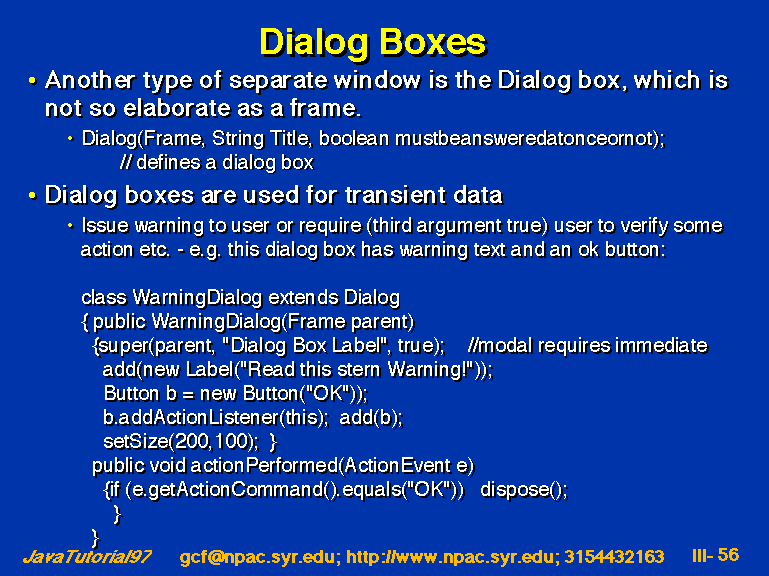 Dialog Boxes

• Another type of separate window is the Dialog box, which is not so elaborate as a frame.

• Dialog(Frame, String Title, boolean mustbeansweredatonceornot);
// defines a dialog box

• Dialog boxes are used for transient data

• Issue warning to user or require (third argument true) user to verify some action etc. - e.g. this dialog box has warning text and an ok button:

class WarningDialog extends Dialog
{ public WarningDialog(Frame parent)
{super(parent, "Dialog Box Label", true); //modal requires immediate
add(new Label("Read this stern Warning!"));
Button b = new Button("OK"));
b.addActionListener(this); add(b);
setSize(200,100); }
public void actionPerformed(ActionEvent e)
{if (e.getActionCommand().equals("OK")) dispose();
}
}

JavaTutorial97 gcf@npac.syr.edu; http://www.npac.syr.edu; 3154432163 III- 56